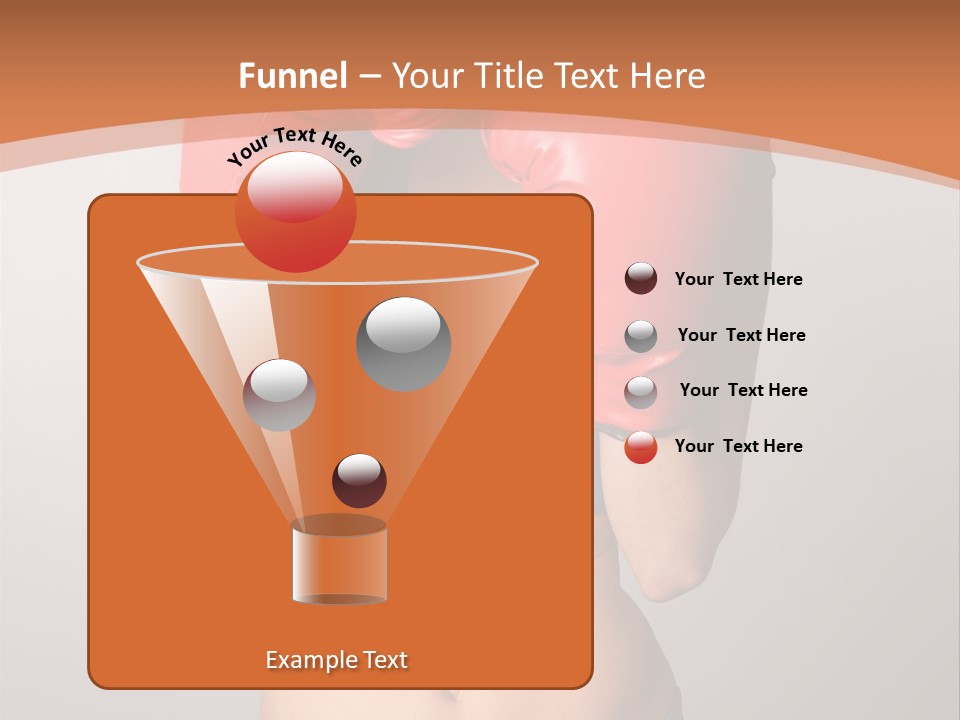 Funnel – Your Title Text Here

Your Text Here

Example Text

Your Text Here

Your Text Here

Your Text Here

Your Text Here